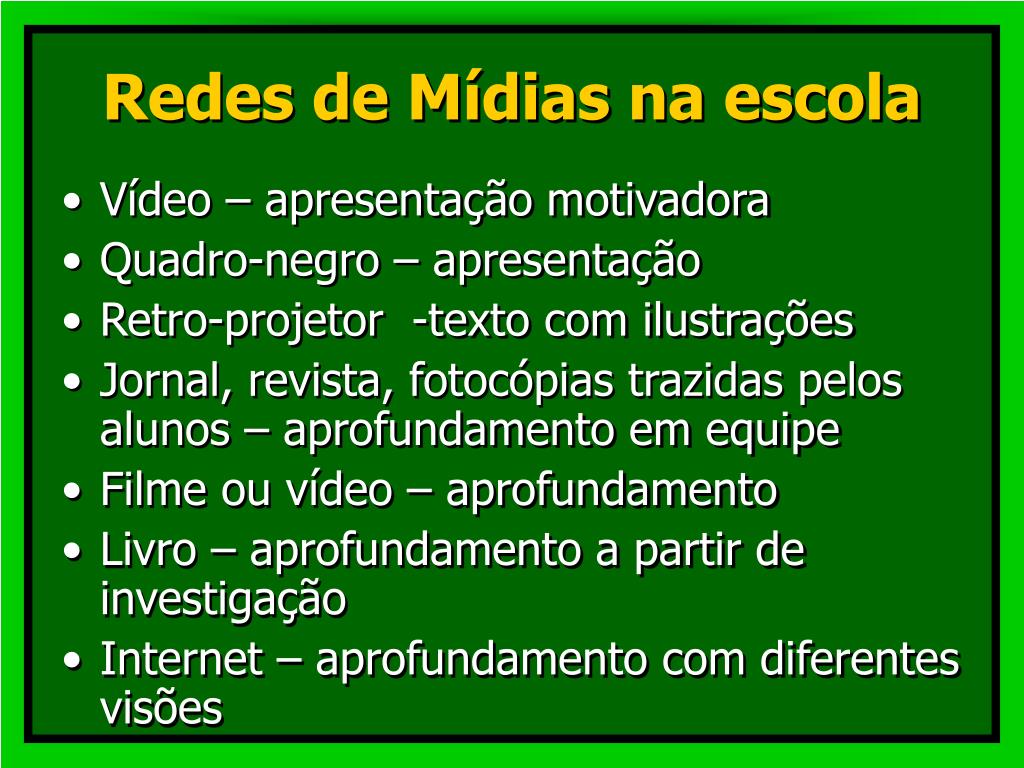 Redes de Mídias na escola

• Vídeo – apresentação motivadora
• Quadro-negro – apresentação
• Retro-projetor -texto com ilustrações
• Jornal, revista, fotocópias trazidas pelos alunos – aprofundamento em equipe
• Filme ou vídeo – aprofundamento
• Livro – aprofundamento a partir de investigação
• Internet – aprofundamento com diferentes visões